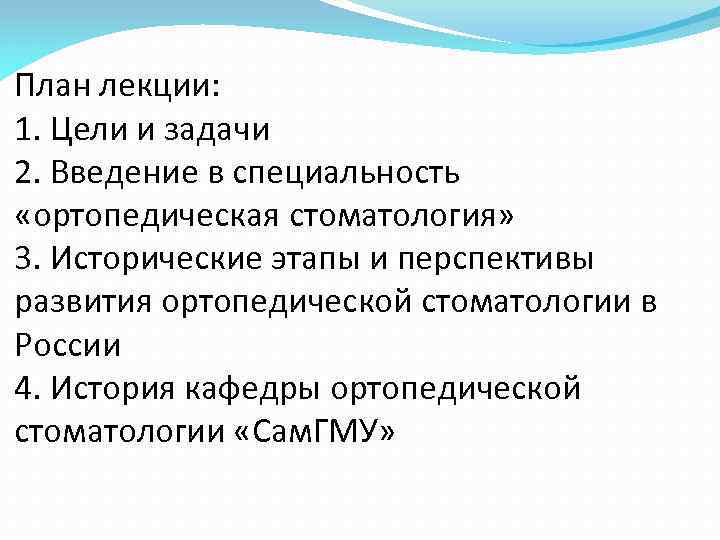 План лекции:
1. Цели и задачи
2. Введение в специальность «ортопедическая стоматология»
3. Исторические этапы и перспективы развития ортопедической стоматологии в России
4. История кафедры ортопедической стоматологии «СамГМУ»